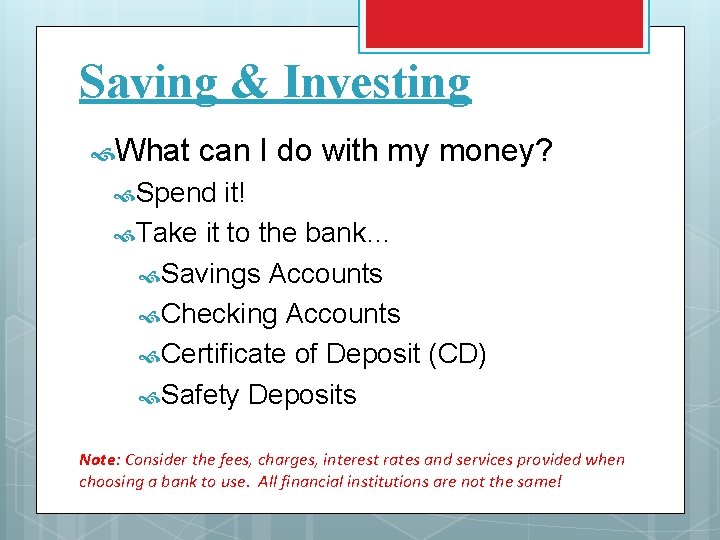 Saving & Investing

What can I do with my money?

Spend it!

Take it to the bank…

Savings Accounts

Checking Accounts

Certificate of Deposit (CD)

Safety Deposits

Note: Consider the fees, charges, interest rates and services provided when choosing a bank to use. All financial institutions are not the same!